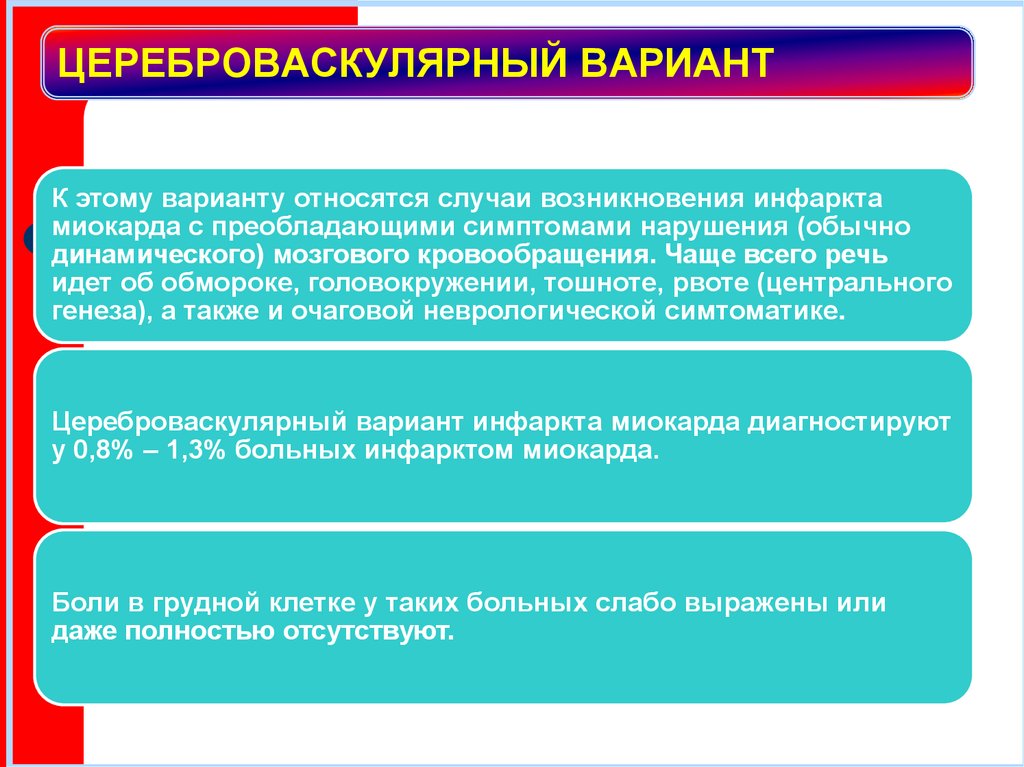 ЦЕРЕБРОВАСКУЛЯРНЫЙ ВАРИАНТ

К этому варианту относятся случаи возникновения инфаркта миокарда с преобладающими симптомами нарушения (обычно динамического) мозгового кровообращения. Чаще всего речь идет об обмороке, головокружении, тошноте, рвоте (центрального генеза), а также и очаговой неврологической симтоматике.

Цереброваскулярный вариант инфаркта миокарда диагностируют у 0,8% – 1,3% больных инфарктом миокарда.

Боли в грудной клетке у таких больных слабо выражены или даже полностью отсутствуют.